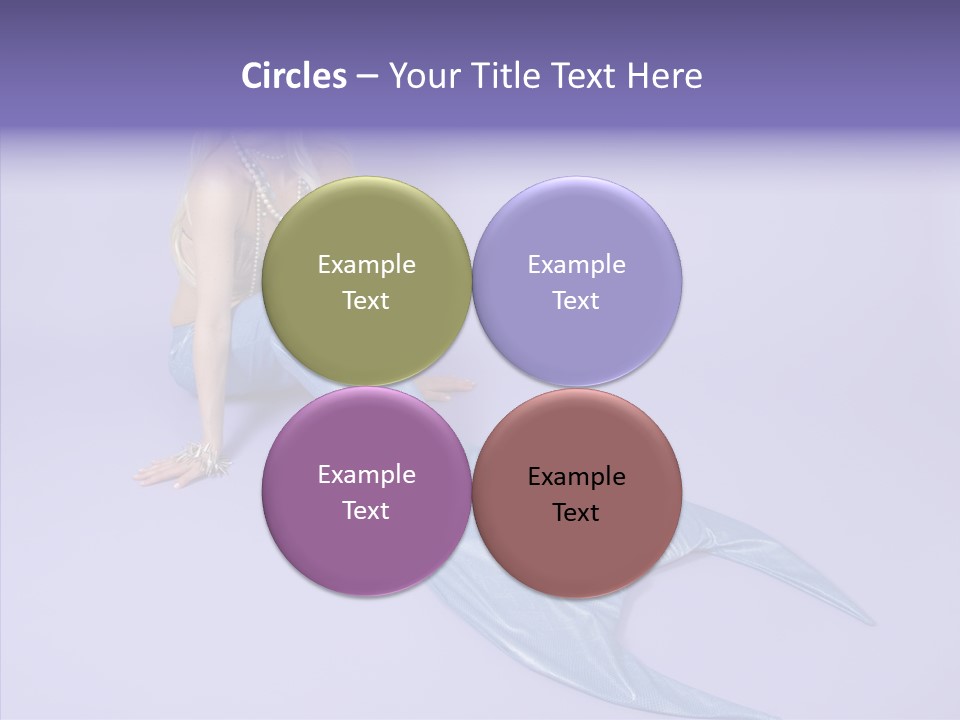 Circles – Your Title Text Here

Example Text

Example Text

Example Text

Example Text